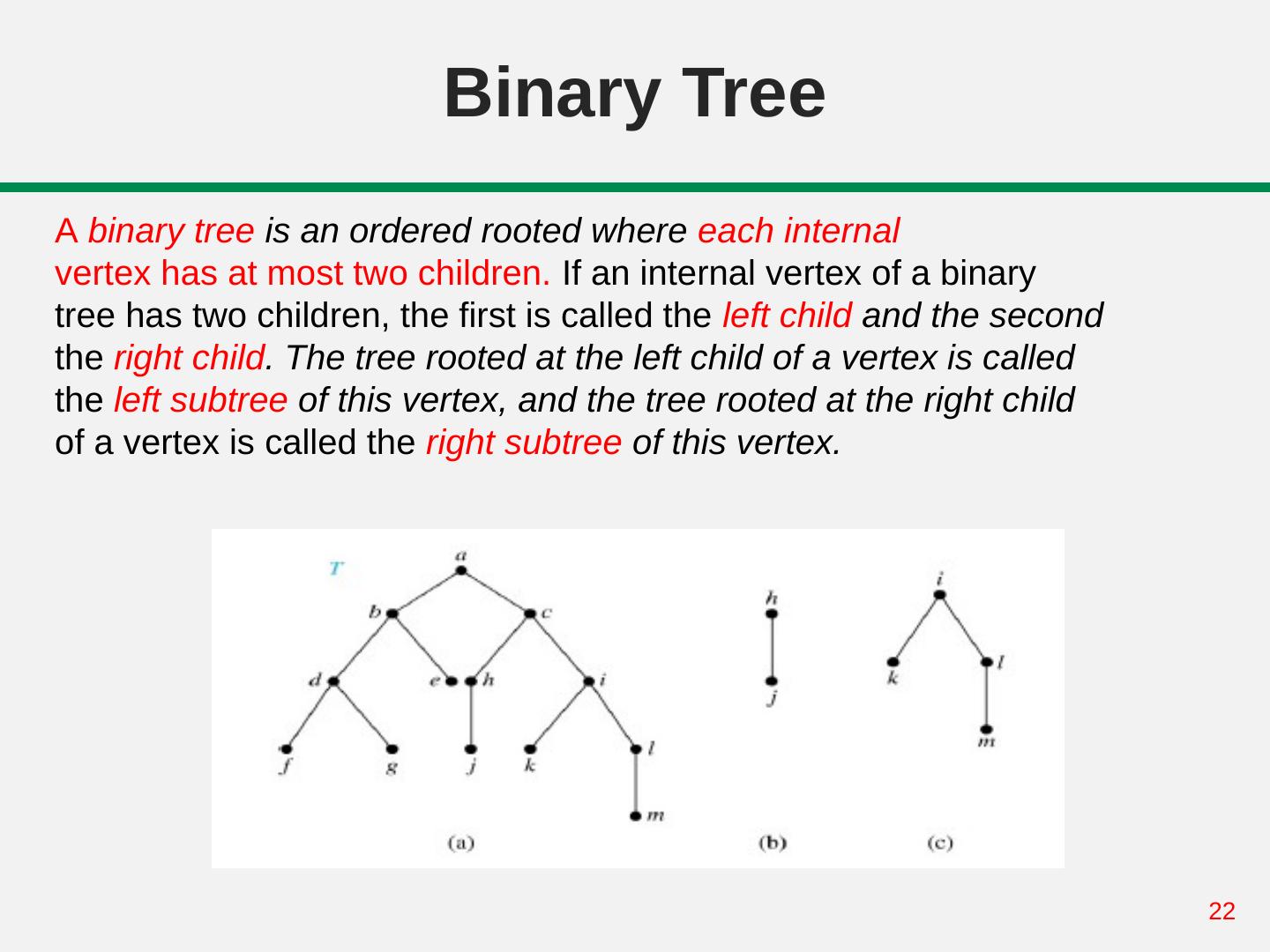 Binary Tree

A binary tree is an ordered rooted where each internal vertex has at most two children. If an internal vertex of a binary tree has two children, the first is called the left child and the second the right child. The tree rooted at the left child of a vertex is called the left subtree of this vertex, and the tree rooted at the right child of a vertex is called the right subtree of this vertex.

T
a
b
c
d
e
h
i
f
g
j
k
l
m
(a)
h
j
(b)
i
k
l
m
(c)

22